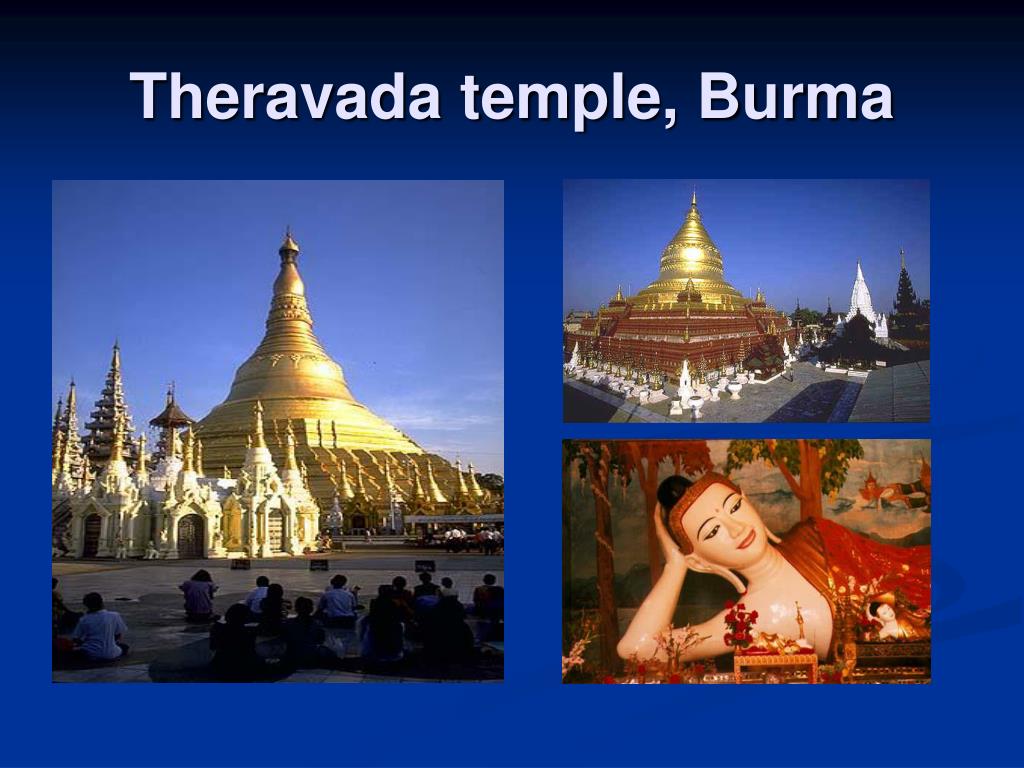 Theravada temple, Burma